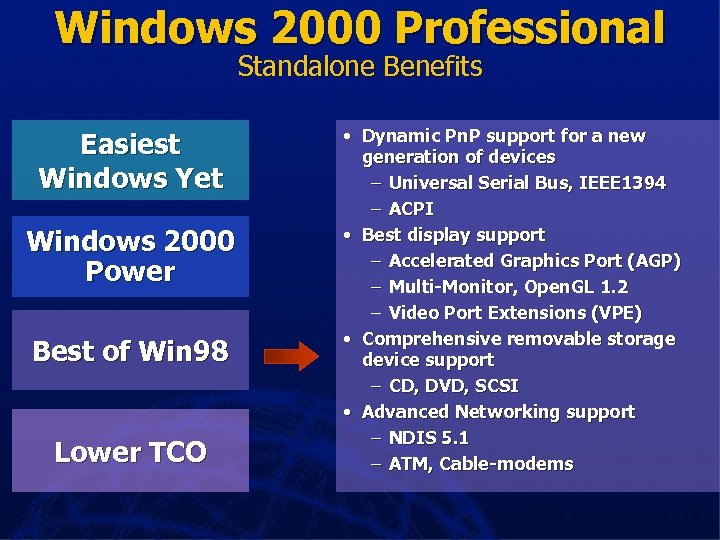 Windows 2000 Professional
Standalone Benefits

Easiest Windows Yet

Windows 2000 Power

Best of Win98

Lower TCO

• Dynamic PnP support for a new generation of devices
– Universal Serial Bus, IEEE1394
– ACPI
• Best display support
– Accelerated Graphics Port (AGP)
– Multi-Monitor, OpenGL 1.2
– Video Port Extensions (VPE)
• Comprehensive removable storage device support
– CD, DVD, SCSI
• Advanced Networking support
– NDIS 5.1
– ATM, Cable-modems